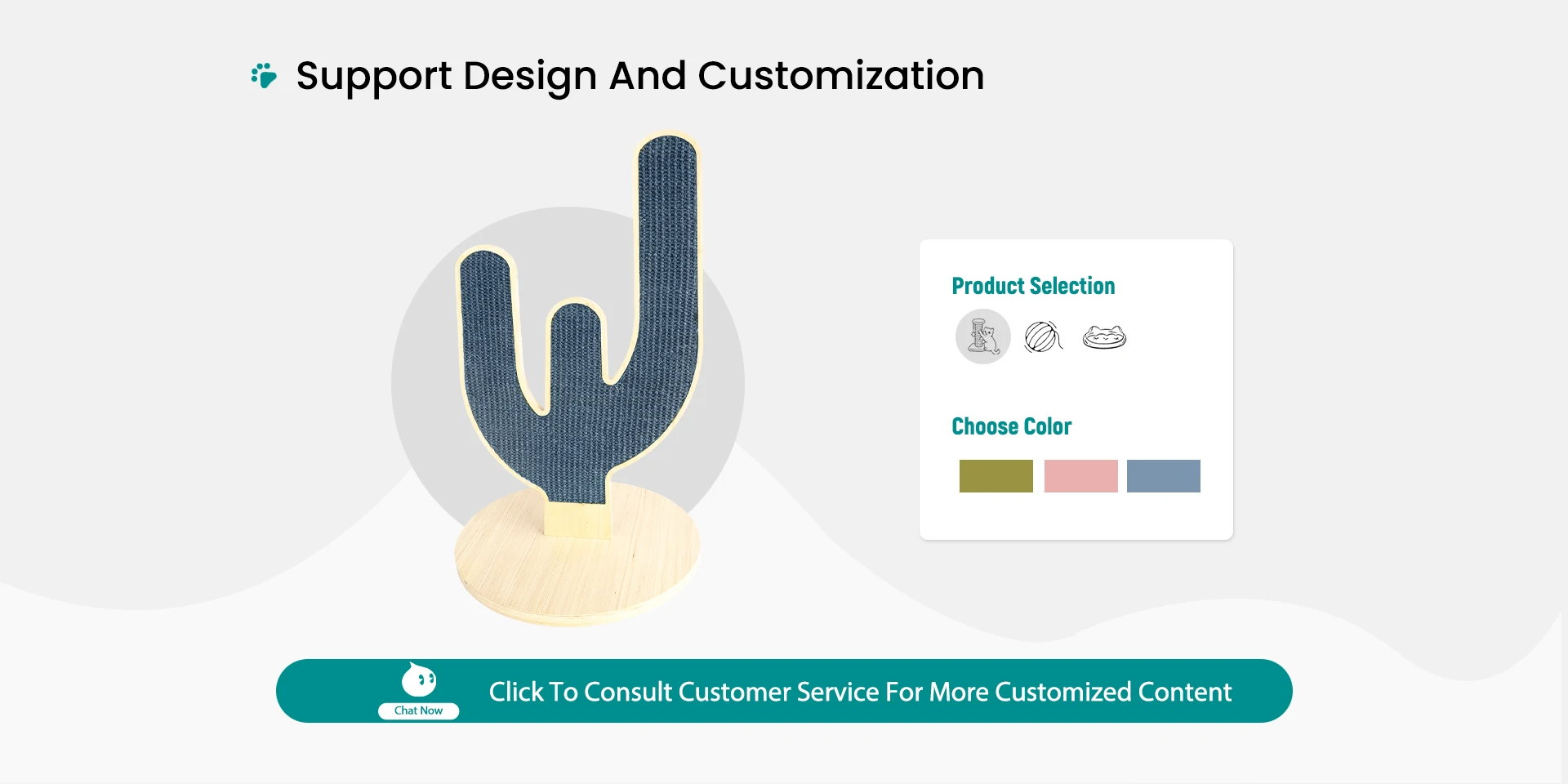 Support Design And Customization

Product Selection

Choose Color

Chat Now

Click To Consult Customer Service For More Customized Content